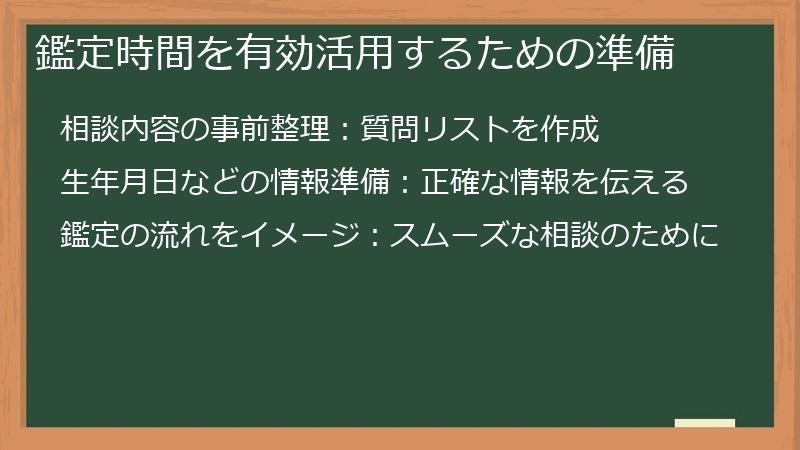 鑑定時間を有効活用するための準備

相談内容の事前整理：質問リストを作成

生年月日などの情報準備：正確な情報を伝える

鑑定の流れをイメージ：スムーズな相談のために